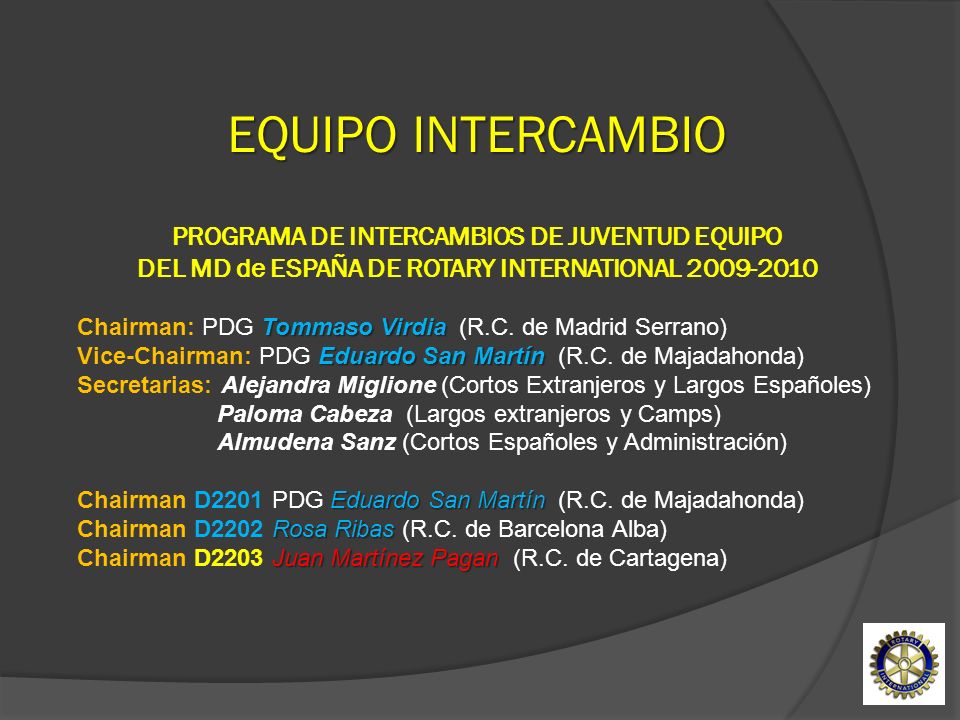 EQUIPO INTERCAMBIO

PROGRAMA DE INTERCAMBIOS DE JUVENTUD EQUIPO DEL MD de ESPAÑA DE ROTARY INTERNATIONAL 2009-2010

Chairman: PDG Tommaso Virdia (R.C. de Madrid Serrano)
Vice-Chairman: PDG Eduardo San Martín (R.C. de Majadahonda)
Secretarias: Alejandra Miglione (Cortos Extranjeros y Largos Españoles)
Paloma Cabeza (Largos extranjeros y Camps)
Almudena Sanz (Cortos Españoles y Administración)

Chairman D2201 PDG Eduardo San Martín (R.C. de Majadahonda)
Chairman D2202 Rosa Ribas (R.C. de Barcelona Alba)
Chairman D2203 Juan Martínez Pagan (R.C. de Cartagena)

ROTARY INTERNATIONAL